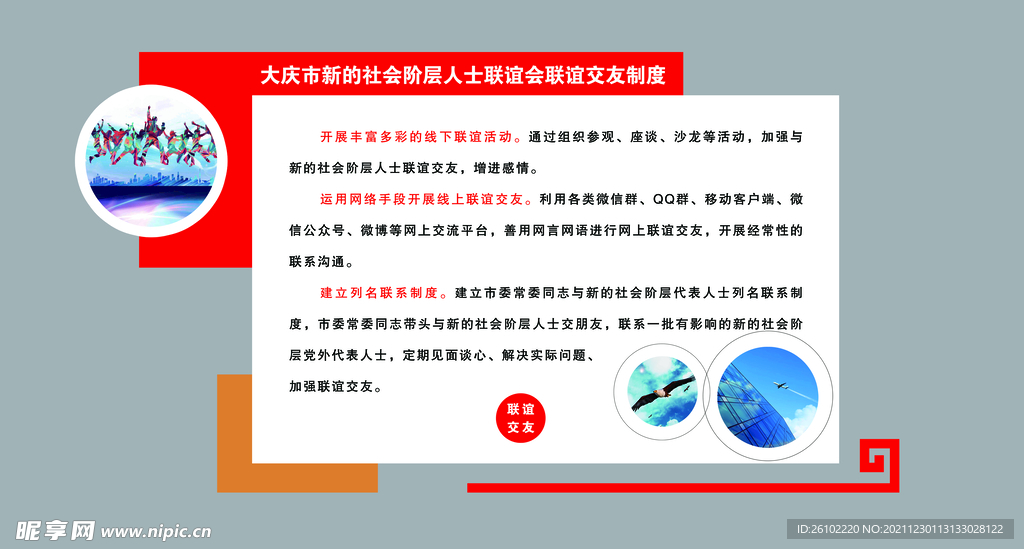 大庆市新的社会阶层人士联谊会联谊交友制度

开展丰富多彩的线下联谊活动。通过组织参观、座谈、沙龙等活动，加强与新的社会阶层人士联谊交友，增进感情。

运用网络手段开展线上联谊交友。利用各类微信群、QQ群、移动客户端、微信公众号、微博等网上交流平台，善用网言网语进行网上联谊交友，开展经常性的联系沟通。

建立列名联系制度。建立市委常委同志与新的社会阶层代表人士列名联系制度，市委常委同志带头与新的社会阶层人士交朋友，联系一批有影响的新的社会阶层党外代表人士，定期见面谈心、解决实际问题、加强联谊交友。

联谊交友

昵享网 www.nipic.cn

ID:26102220 NO:20211230113133028122